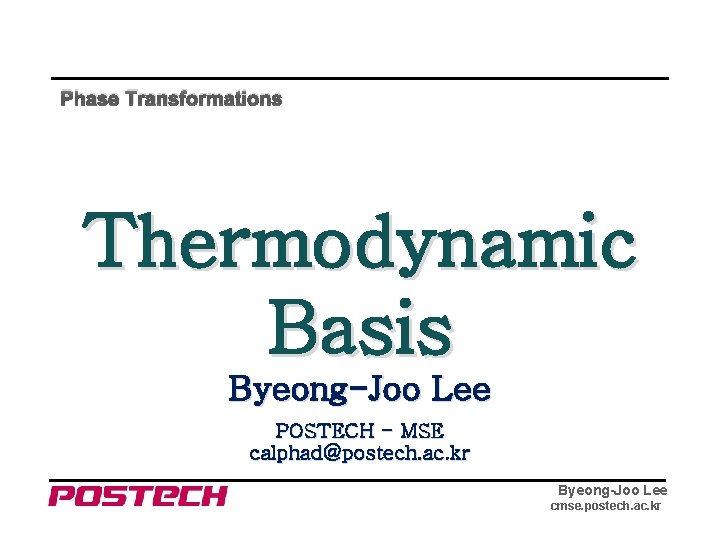 Phase Transformations

Thermodynamic Basis

Byeong-Joo Lee

POSTECH - MSE
calphad@postech.ac.kr

POSTECH

Byeong-Joo Lee
cmse.postech.ac.kr